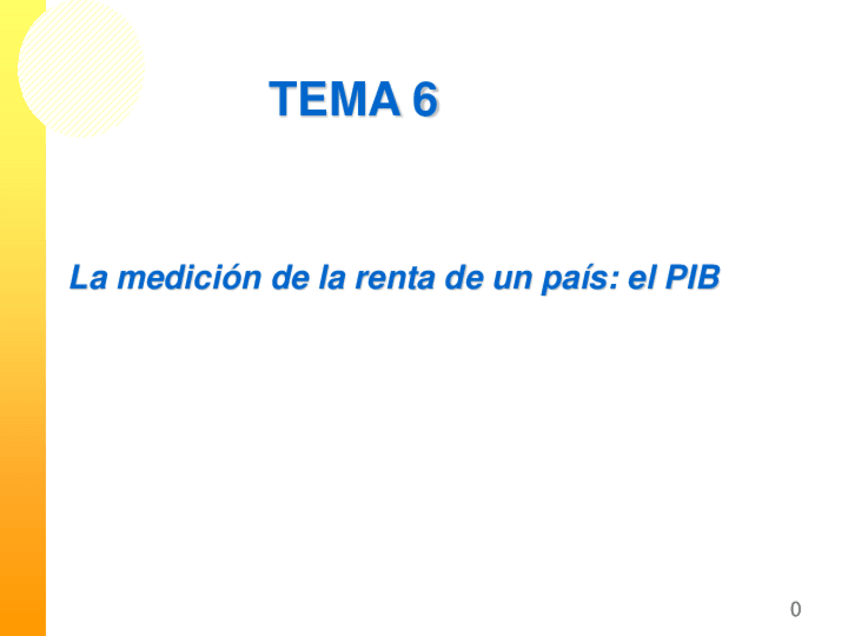 TEMA 6

La medición de la renta de un país: el PIB

0